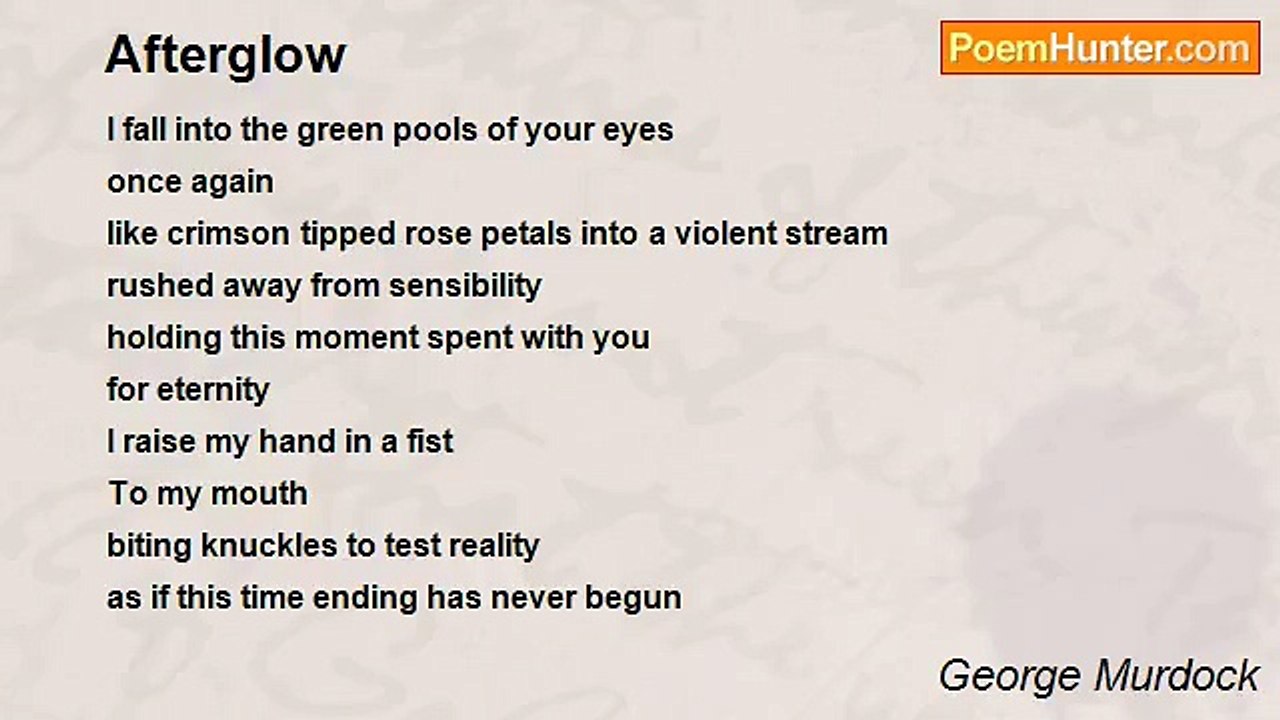 Afterglow

PoemHunter.com

I fall into the green pools of your eyes
once again
like crimson tipped rose petals into a violent stream
rushed away from sensibility
holding this moment spent with you
for eternity
I raise my hand in a fist
To my mouth
biting knuckles to test reality
as if this time ending has never begun

George Murdock